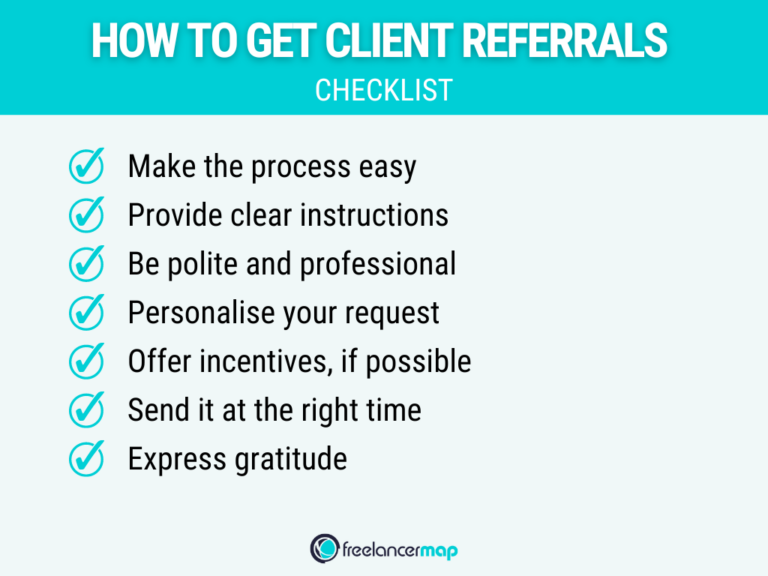 HOW TO GET CLIENT REFERRALS
CHECKLIST

Make the process easy
Provide clear instructions
Be polite and professional
Personalise your request
Offer incentives, if possible
Send it at the right time
Express gratitude

freelancermap